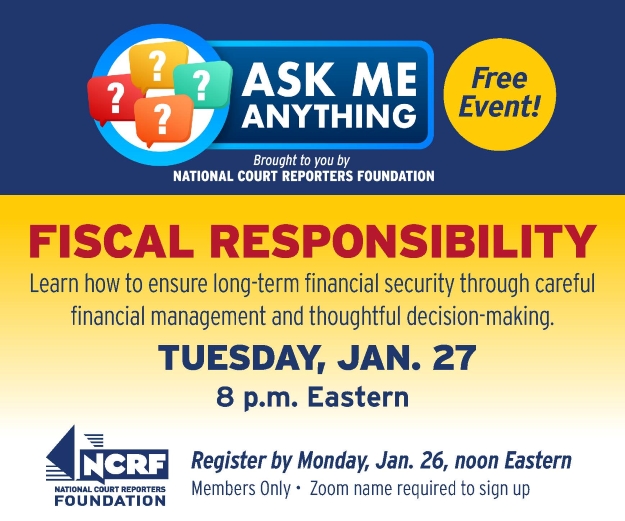 ? ? ? ?

ASK ME ANYTHING

Free Event!

Brought to you by
NATIONAL COURT REPORTERS FOUNDATION

FISCAL RESPONSIBILITY

Learn how to ensure long-term financial security through careful financial management and thoughtful decision-making.

TUESDAY, JAN. 27

8 p.m. Eastern

NCRF
NATIONAL COURT REPORTERS
FOUNDATION

Register by Monday, Jan. 26, noon Eastern

Members Only • Zoom name required to sign up